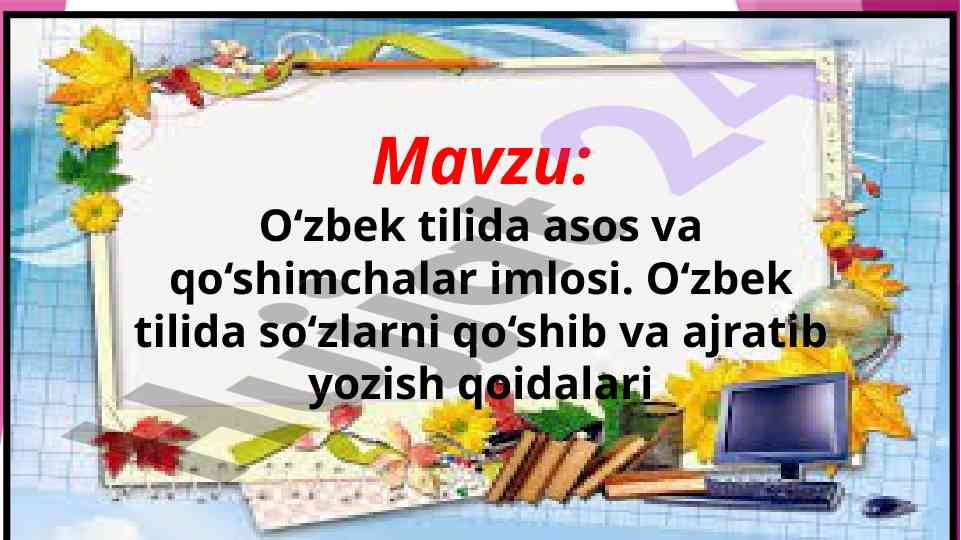 Mavzu:
O‘zbek tilida asos va qo‘shimchalar imlosi. O‘zbek tilida so‘zlarni qo‘shib va ajratib yozish qoidalari